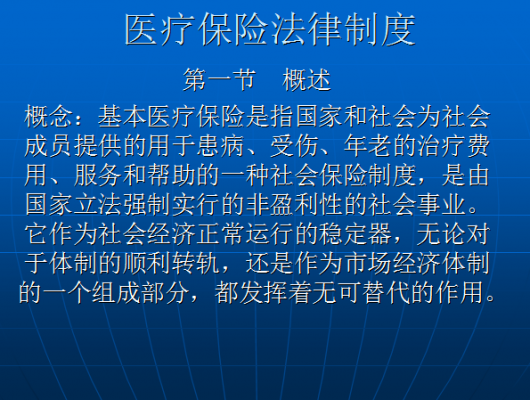 医疗保险法律制度

第一节　概述

概念：基本医疗保险是指国家和社会为社会成员提供的用于患病、受伤、年老的治疗费用、服务和帮助的一种社会保险制度，是由国家立法强制实行的非盈利性的社会事业。它作为社会经济正常运行的稳定器，无论对于体制的顺利转轨，还是作为市场经济体制的一个组成部分，都发挥着无可替代的作用。